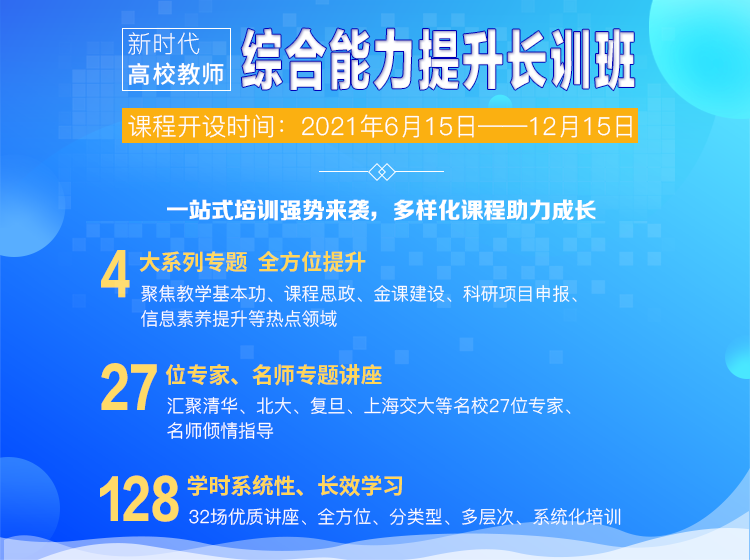 新时代
高校教师

综合能力提升长训班

课程开设时间：2021年6月15日——12月15日

一站式培训强势来袭，多样化课程助力成长

4 大系列专题 全方位提升
聚焦教学基本功、课程思政、金课建设、科研项目申报、信息素养提升等热点领域

27 位专家、名师专题讲座
汇聚清华、北大、复旦、上海交大等名校27位专家、名师倾情指导

128 学时系统性、长效学习
32场优质讲座、全方位、分类型、多层次、系统化培训